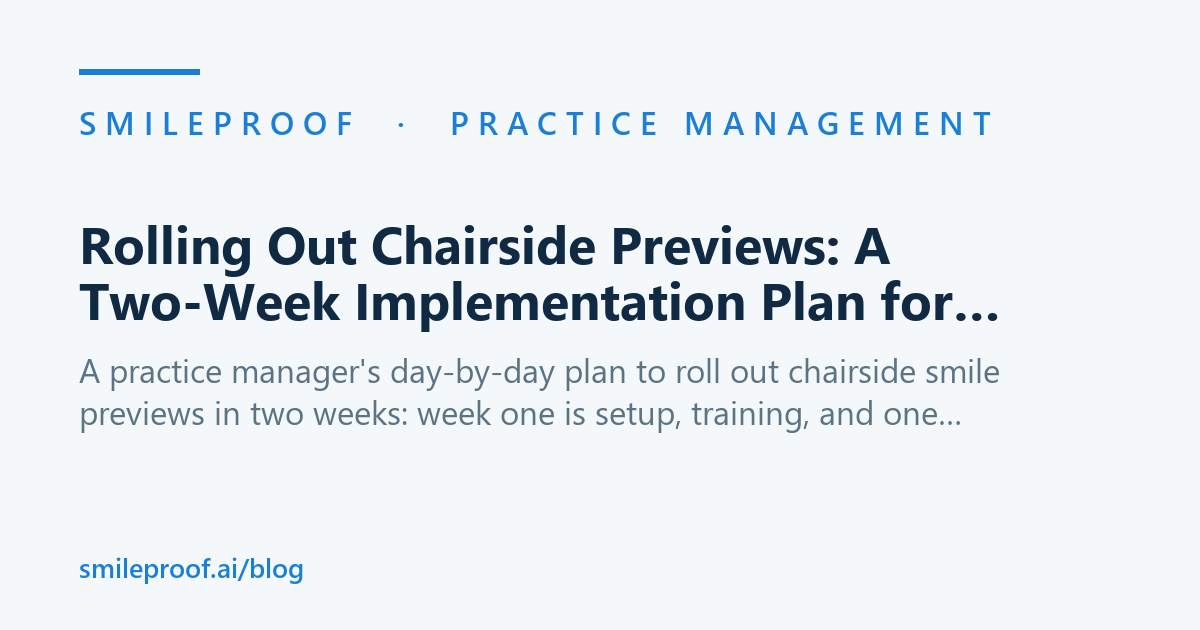 SMILEPROOF · PRACTICE MANAGEMENT

Rolling Out Chairside Previews: A Two-Week Implementation Plan for…

A practice manager's day-by-day plan to roll out chairside smile previews in two weeks: week one is setup, training, and one…

smileproof.ai/blog